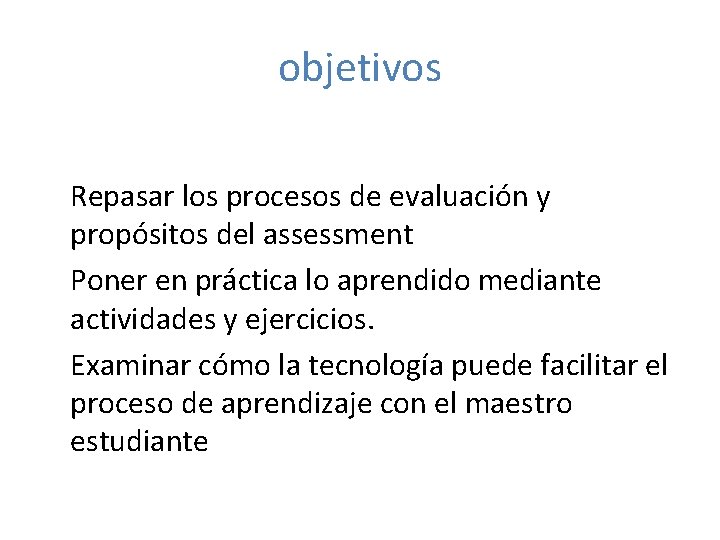 objetivos

Repasar los procesos de evaluación y propósitos del assessment

Poner en práctica lo aprendido mediante actividades y ejercicios.

Examinar cómo la tecnología puede facilitar el proceso de aprendizaje con el maestro estudiante